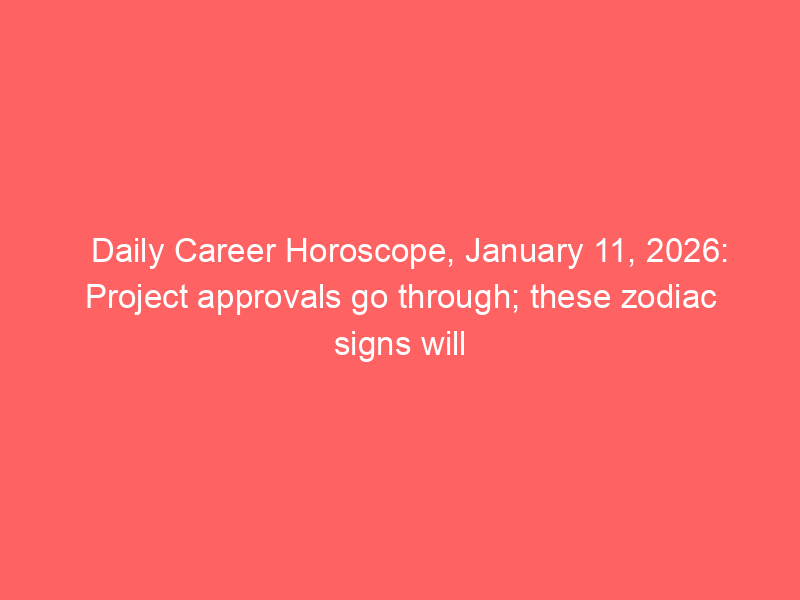 Daily Career Horoscope, January 11, 2026: Project approvals go through; these zodiac signs will